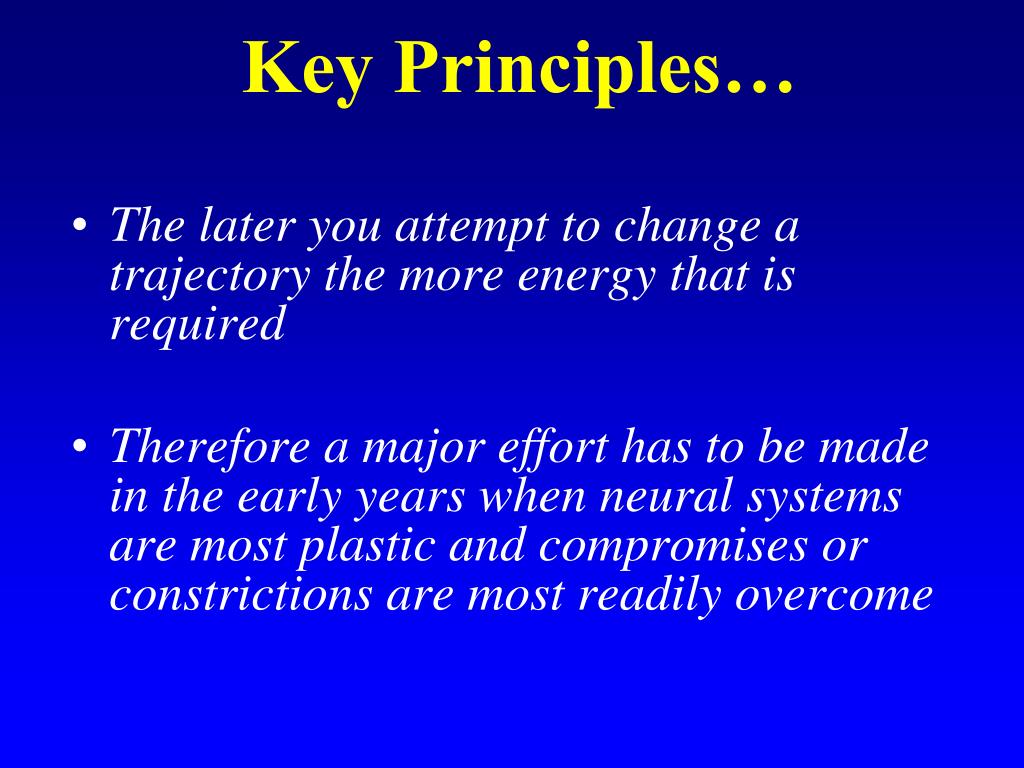 Key Principles…

• The later you attempt to change a trajectory the more energy that is required

• Therefore a major effort has to be made in the early years when neural systems are most plastic and compromises or constrictions are most readily overcome